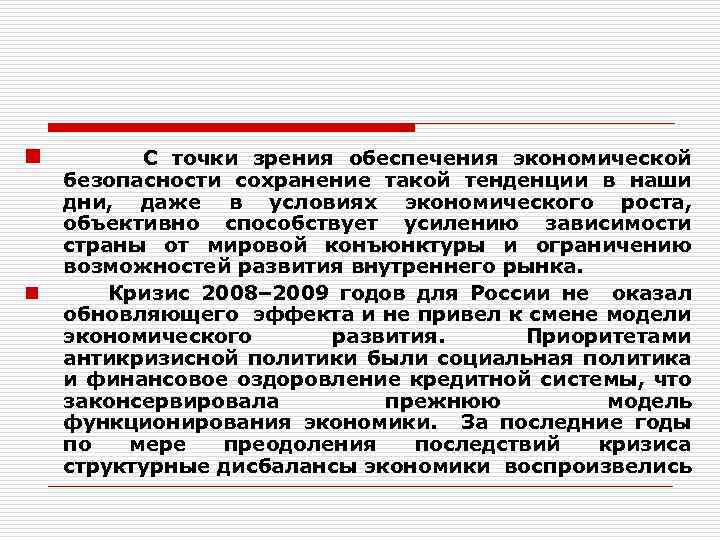 С точки зрения обеспечения экономической безопасности сохранение такой тенденции в наши дни, даже в условиях экономического роста, объективно способствует усилению зависимости страны от мировой конъюнктуры и ограничению возможностей развития внутреннего рынка.

Кризис 2008–2009 годов для России не оказал обновляющего эффекта и не привел к смене модели экономического развития. Приоритетами антикризисной политики были социальная политика и финансовое оздоровление кредитной системы, что законсервировала прежнюю модель функционирования экономики. За последние годы по мере преодоления последствий кризиса структурные дисбалансы экономики воспроизвелись